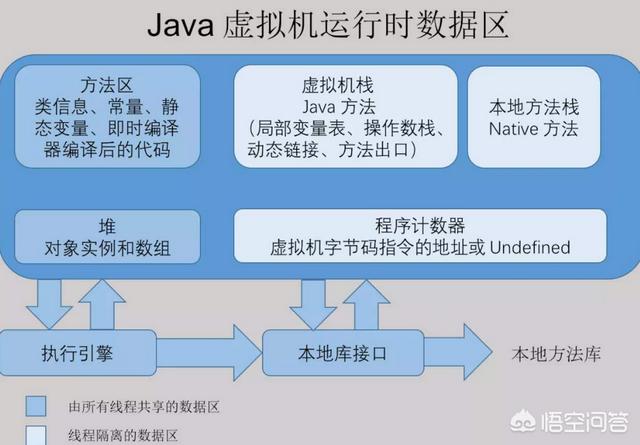 Java 虚拟机运行时数据区

方法区
类信息、常量、静态变量、即时编译器编译后的代码

虚拟机栈
Java 方法
（局部变量表、操作数栈、动态链接、方法出口）

本地方法栈
Native 方法

堆
对象实例和数组

程序计数器
虚拟机字节码指令的地址或 Undefined

执行引擎

本地库接口

本地方法库

由所有线程共享的数据区

线程隔离的数据区

悟空问答